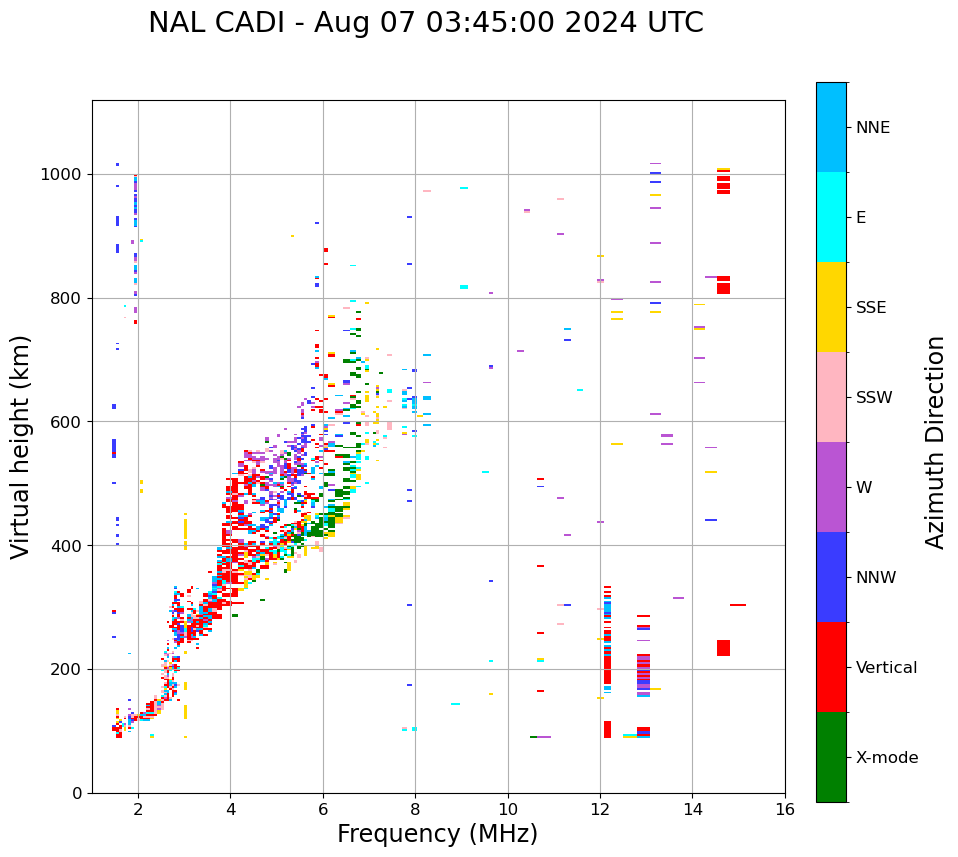 NAL CADI - Aug 07 03:45:00 2024 UTC

Virtual height (km)

1000
800
600
400
200
0

2
4
6
8
10
12
14
16

Frequency (MHz)

NNE
E
SSE
SSW
W
NNW
Vertical
X-mode

Azimuth Direction